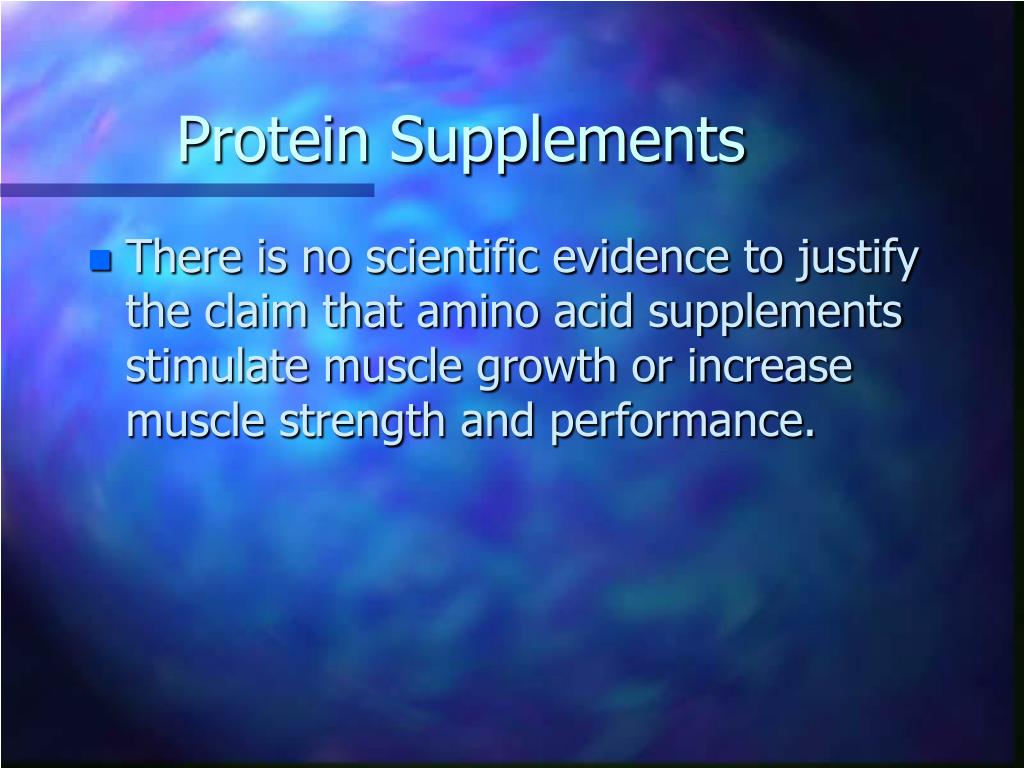 Protein Supplements

There is no scientific evidence to justify the claim that amino acid supplements stimulate muscle growth or increase muscle strength and performance.